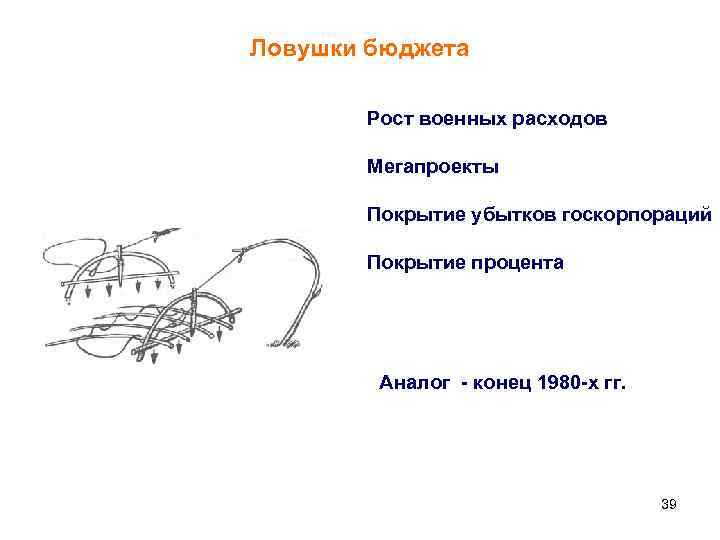 Ловушки бюджета

Рост военных расходов

Мегапроекты

Покрытие убытков госкорпораций

Покрытие процента

Аналог - конец 1980-х гг.

39